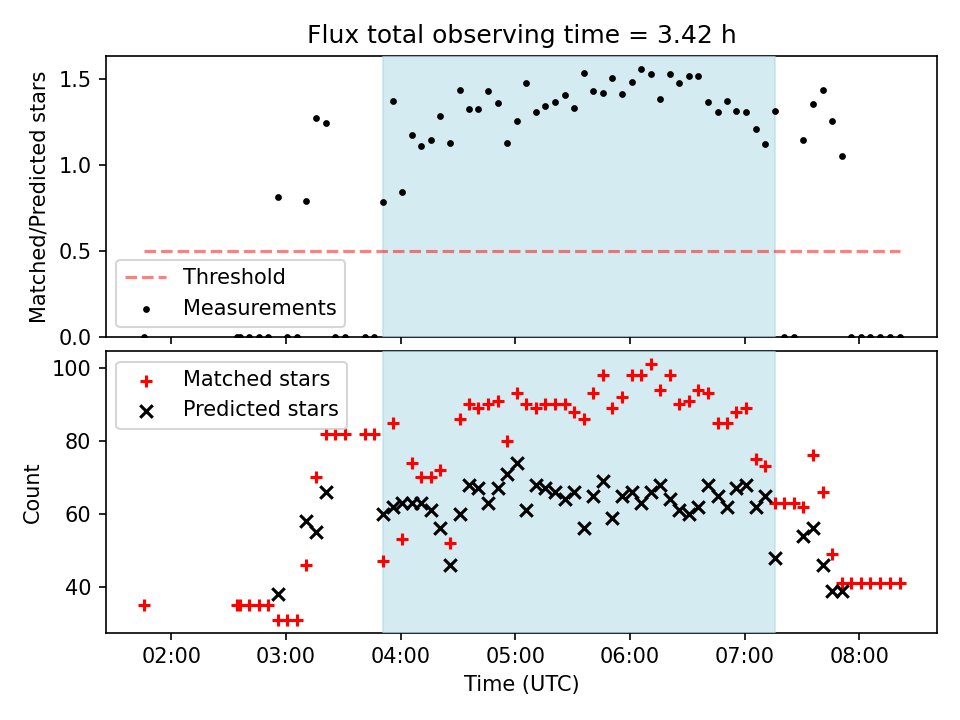 Flux total observing time = 3.42 h

Matched/Predicted stars

1.5
1.0
0.5
0.0

Threshold
Measurements

Count

100
80
60
40

Matched stars
Predicted stars

02:00
03:00
04:00
05:00
06:00
07:00
08:00

Time (UTC)